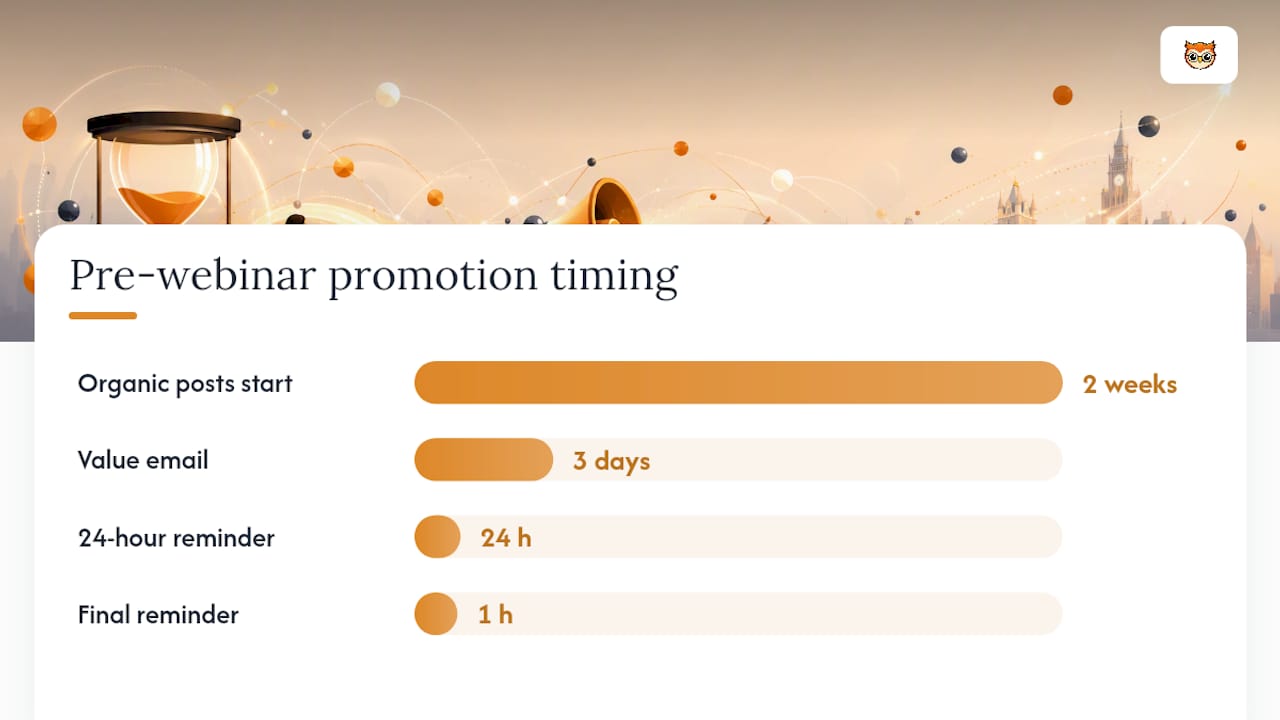 Pre-webinar promotion timing

Organic posts start 2 weeks

Value email 3 days

24-hour reminder 24 h

Final reminder 1 h